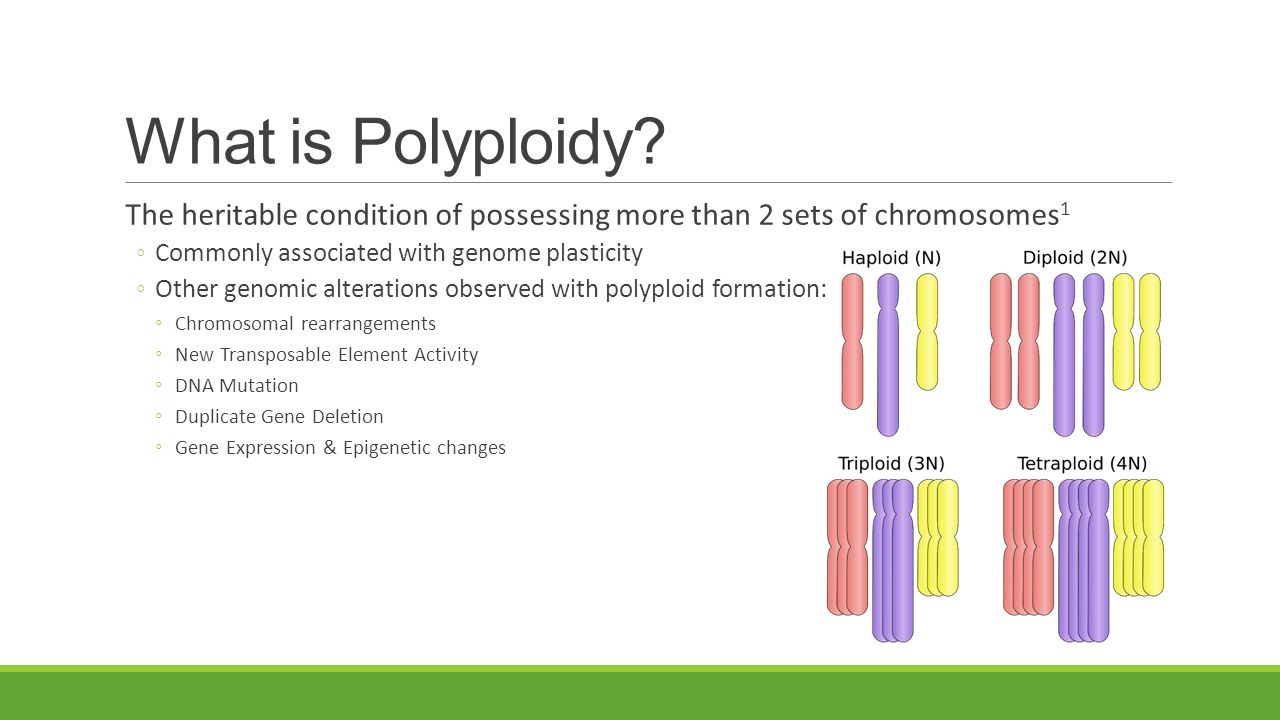 What is Polyploidy?

The heritable condition of possessing more than 2 sets of chromosomes$^1$

◦ Commonly associated with genome plasticity

◦ Other genomic alterations observed with polyploid formation:

◦ Chromosomal rearrangements

◦ New Transposable Element Activity

◦ DNA Mutation

◦ Duplicate Gene Deletion

◦ Gene Expression & Epigenetic changes

Haploid (N)

Diploid (2N)

Triploid (3N)

Tetraploid (4N)